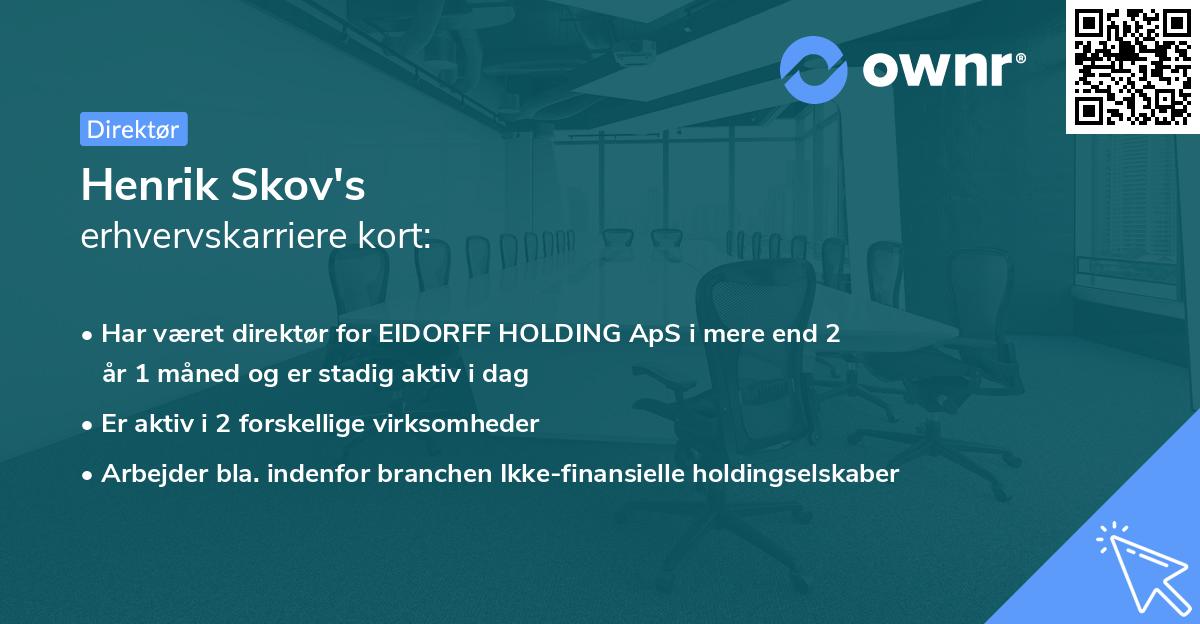 ownr®

Direktør

Henrik Skov's
erhvervskarriere kort:

• Har været direktør for EIDORFF HOLDING ApS i mere end 2 år 1 måned og er stadig aktiv i dag
• Er aktiv i 2 forskellige virksomheder
• Arbejder bla. indenfor branchen Ikke-finansielle holdingselskaber